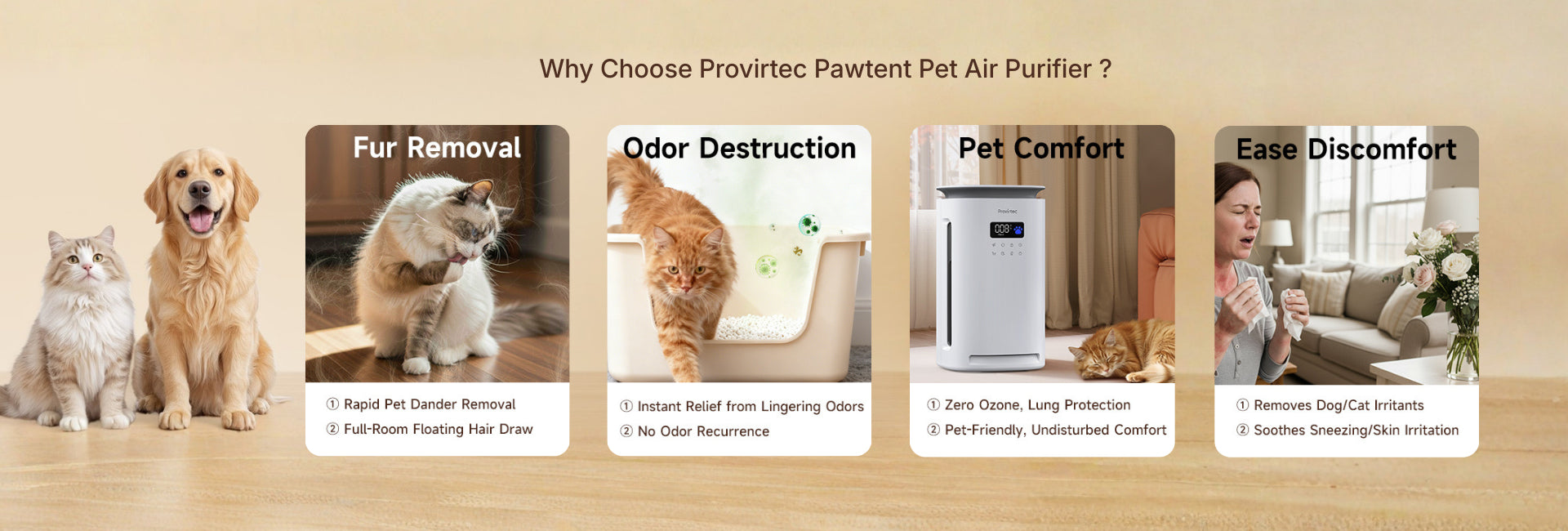 Why Choose Provirtec Pawtent Pet Air Purifier ?

Fur Removal

① Rapid Pet Dander Removal
② Full-Room Floating Hair Draw

Odor Destruction

① Instant Relief from Lingering Odors
② No Odor Recurrence

Pet Comfort

Provirtec

008

① Zero Ozone, Lung Protection
② Pet-Friendly, Undisturbed Comfort

Ease Discomfort

① Removes Dog/Cat Irritants
② Soothes Sneezing/Skin Irritation